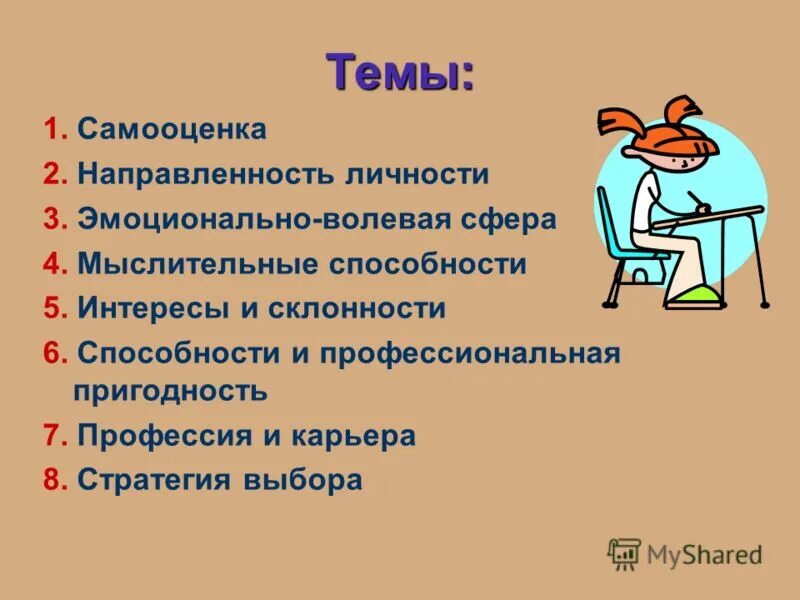 Темы:

1. Самооценка
2. Направленность личности
3. Эмоционально-волевая сфера
4. Мыслительные способности
5. Интересы и склонности
6. Способности и профессиональная пригодность
7. Профессия и карьера
8. Стратегия выбора

MyShared